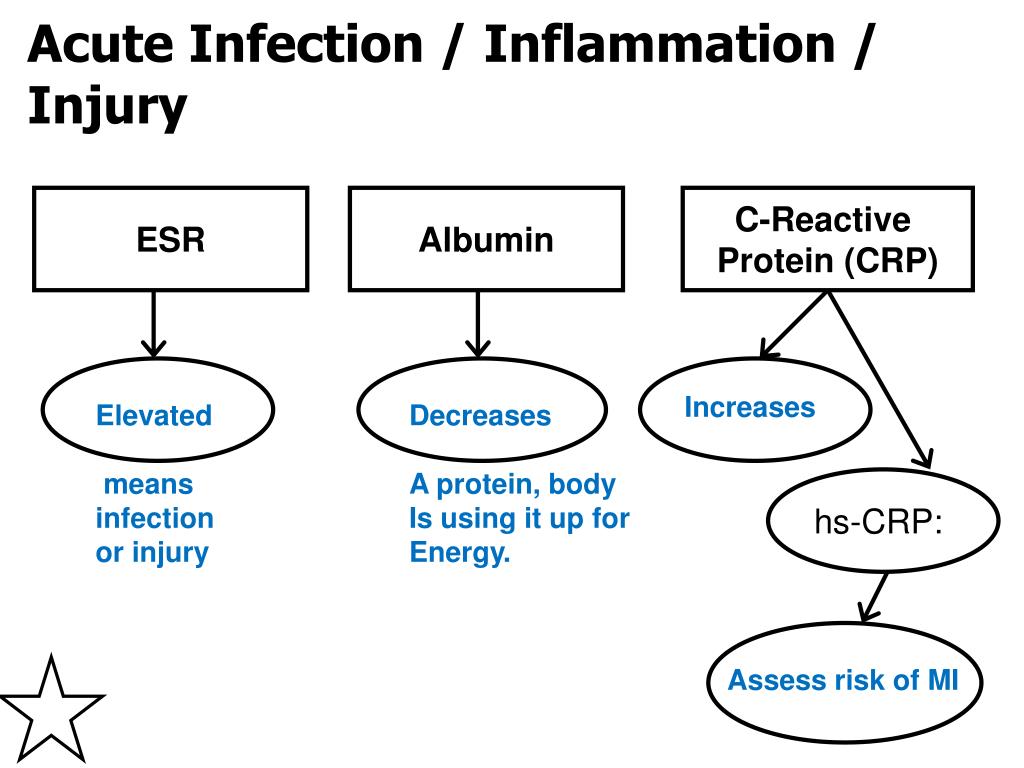 Acute Infection / Inflammation / Injury

ESR

Elevated

means infection or injury

Albumin

Decreases

A protein, body Is using it up for Energy.

C-Reactive Protein (CRP)

Increases

hs-CRP:

Assess risk of MI